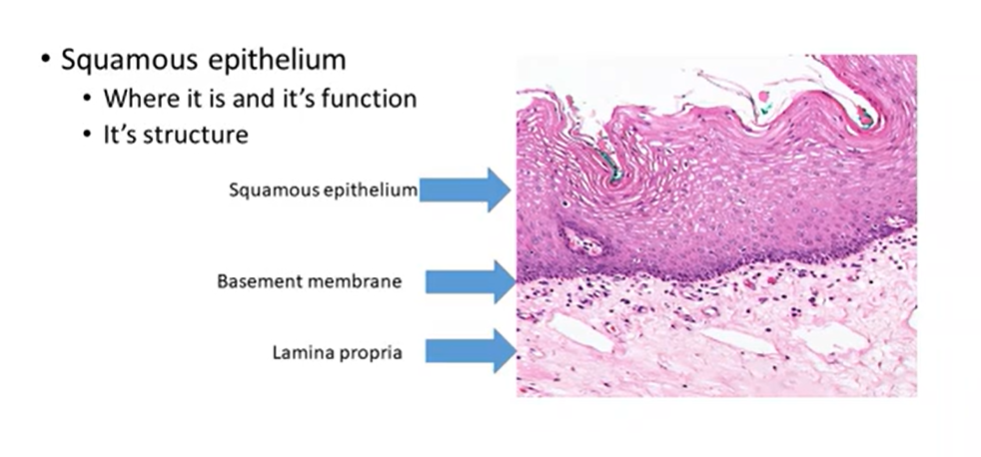 • Squamous epithelium
  • Where it is and it's function
  • It's structure

Squamous epithelium

Basement membrane

Lamina propria